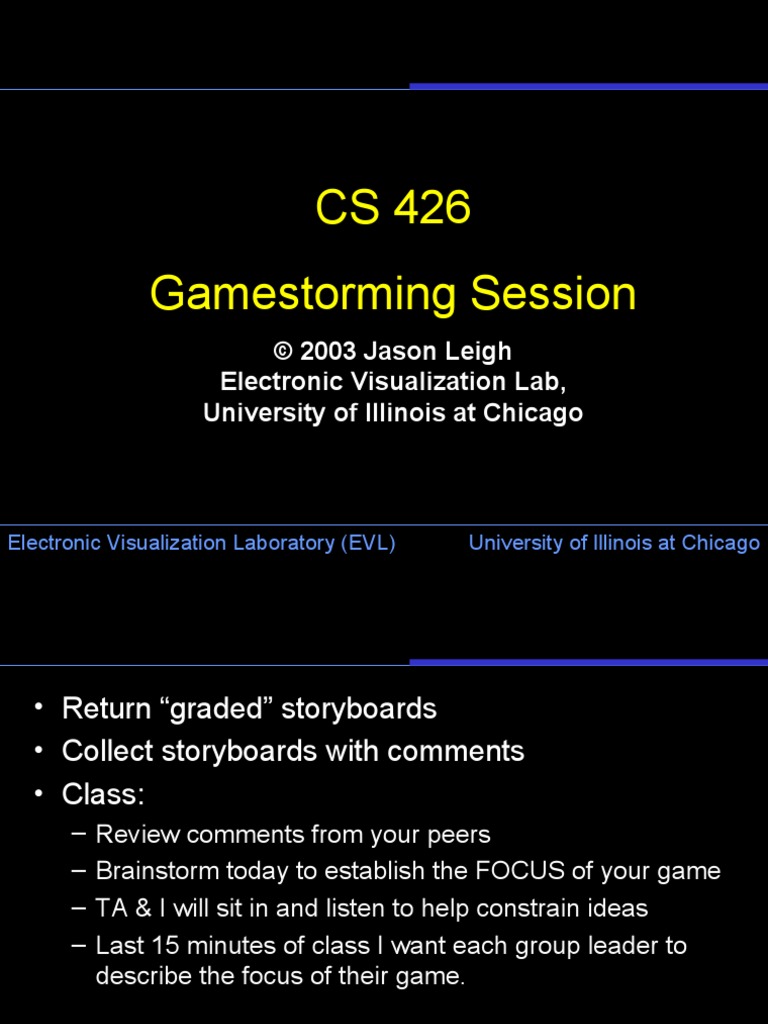 CS 426

Gamestorming Session

© 2003 Jason Leigh
Electronic Visualization Lab,
University of Illinois at Chicago

Electronic Visualization Laboratory (EVL)

University of Illinois at Chicago

• Return “graded” storyboards
• Collect storyboards with comments
• Class:
– Review comments from your peers
– Brainstorm today to establish the FOCUS of your game
– TA & I will sit in and listen to help constrain ideas
– Last 15 minutes of class I want each group leader to describe the focus of their game.